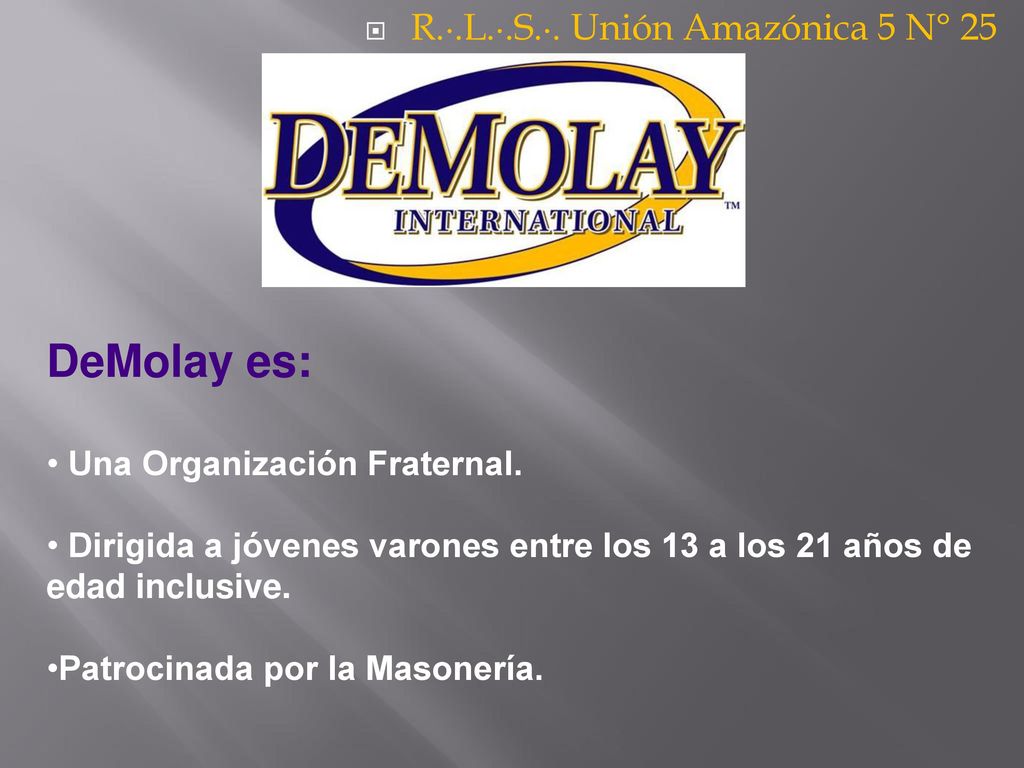 R.·.L.·.S.·. Unión Amazónica 5 N° 25

DEMOLAY INTERNATIONAL ™

DeMolay es:

• Una Organización Fraternal.

• Dirigida a jóvenes varones entre los 13 a los 21 años de edad inclusive.

•Patrocinada por la Masonería.